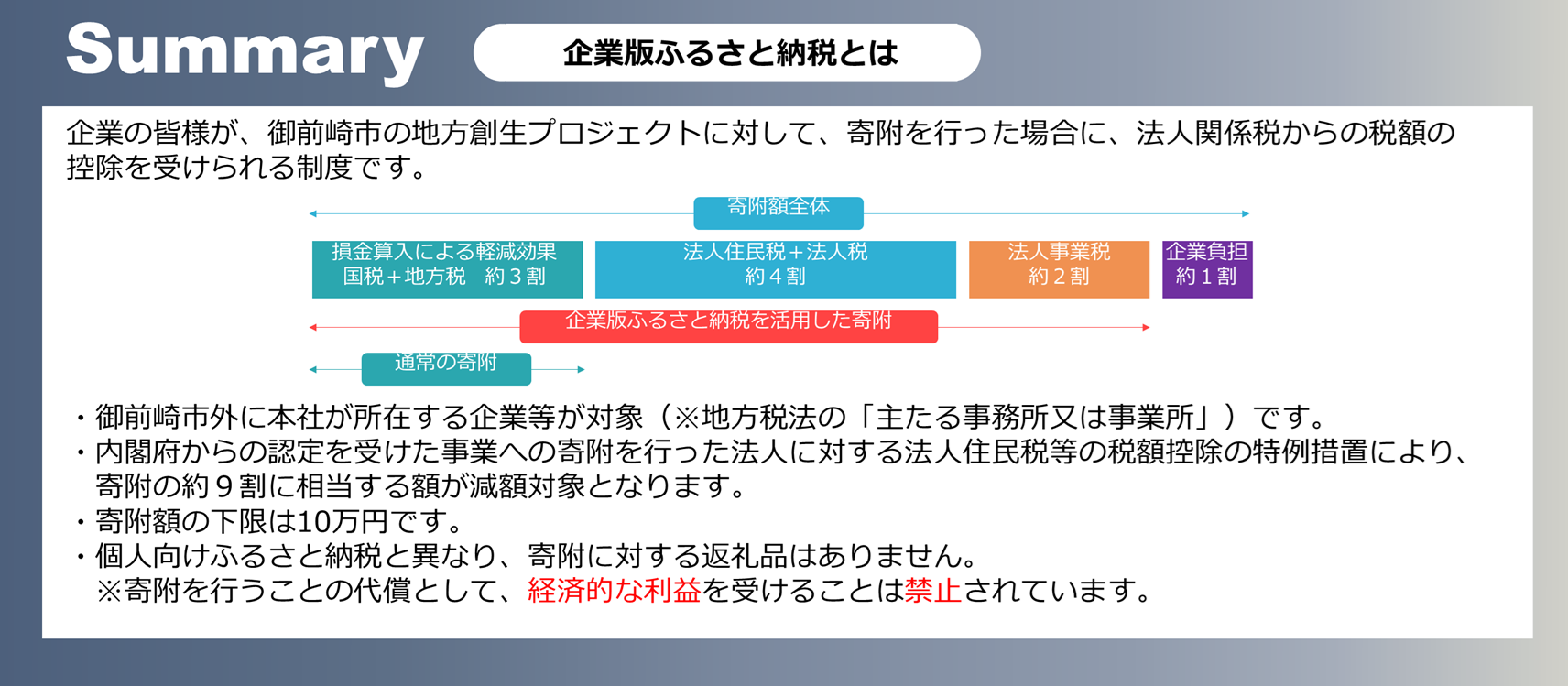 Summary

企業版ふるさと納税とは

企業の皆様が、御前崎市の地方創生プロジェクトに対して、寄附を行った場合に、法人関係税からの税額の控除を受けられる制度です。

寄附額全体

損金算入による軽減効果
国税＋地方税　約３割

法人住民税＋法人税
約４割

法人事業税
約２割

企業負担
約１割

企業版ふるさと納税を活用した寄附

通常の寄附

・御前崎市外に本社が所在する企業等が対象（※地方税法の「主たる事務所又は事業所」）です。
・内閣府からの認定を受けた事業への寄附を行った法人に対する法人住民税等の税額控除の特例措置により、寄附の約９割に相当する額が減額対象となります。
・寄附額の下限は10万円です。
・個人向けふるさと納税と異なり、寄附に対する返礼品はありません。
※寄附を行うことの代償として、経済的な利益を受けることは禁止されています。